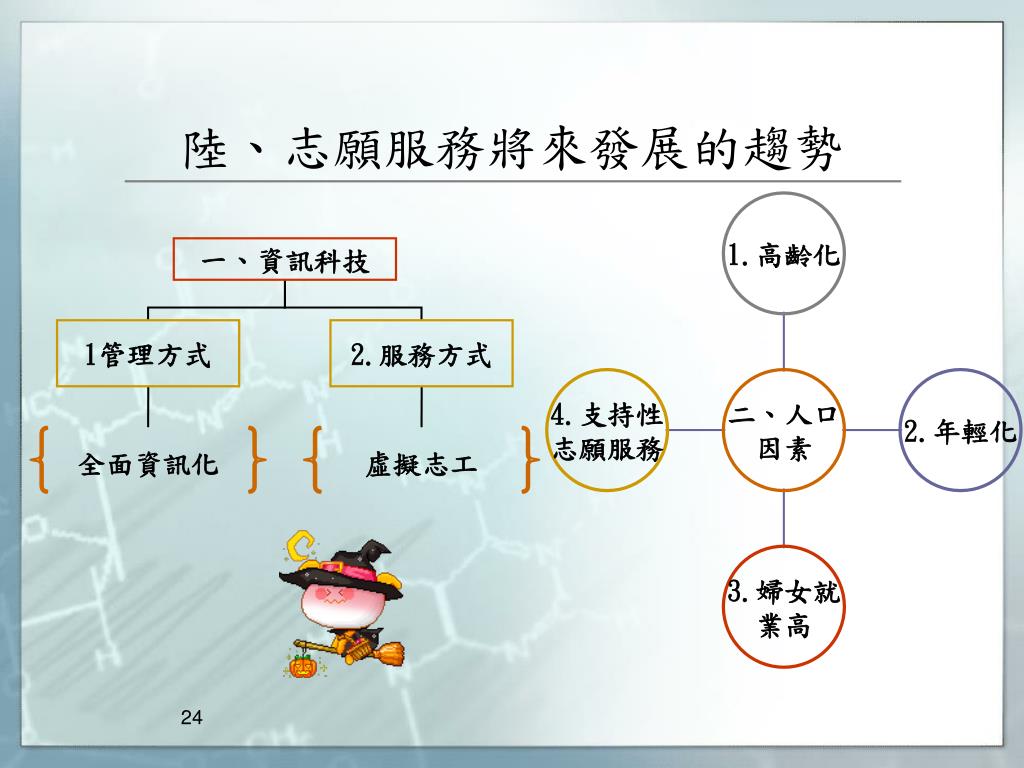 陸、志願服務將來發展的趨勢

一、資訊科技

1管理方式

2.服務方式

全面資訊化

虛擬志工

1.高齡化

4.支持性志願服務

二、人口因素

2.年輕化

3.婦女就業高

24